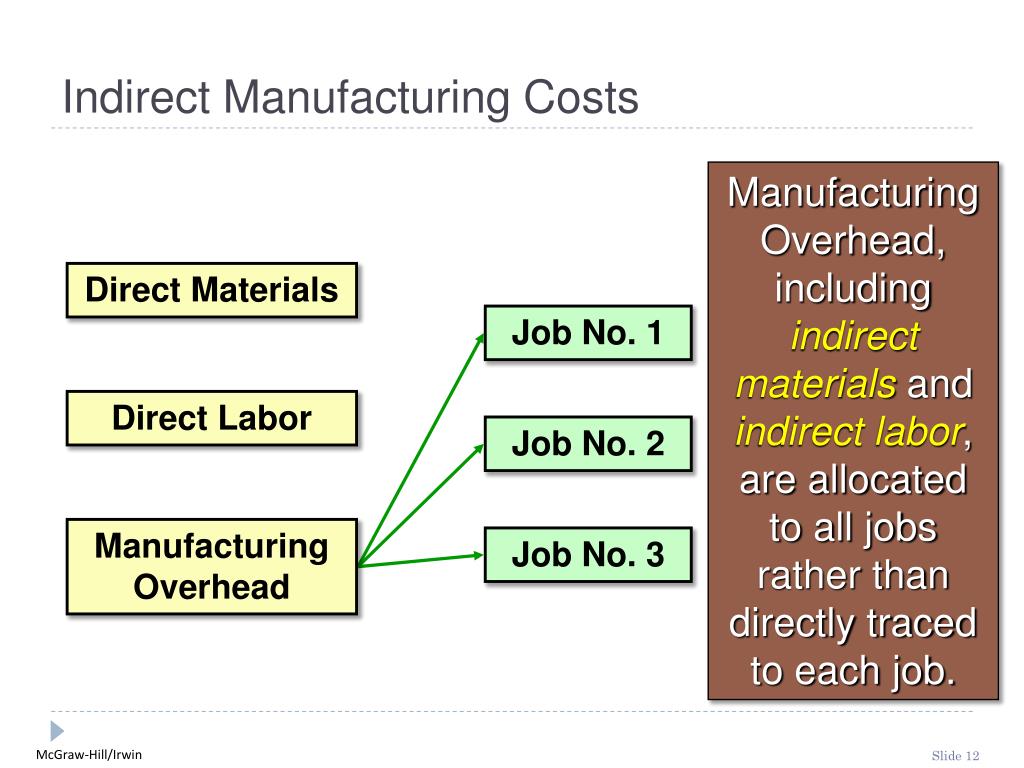 Indirect Manufacturing Costs

Direct Materials

Direct Labor

Manufacturing Overhead

Job No. 1

Job No. 2

Job No. 3

Manufacturing Overhead, including indirect materials and indirect labor, are allocated to all jobs rather than directly traced to each job.

McGraw-Hill/Irwin

Slide 12